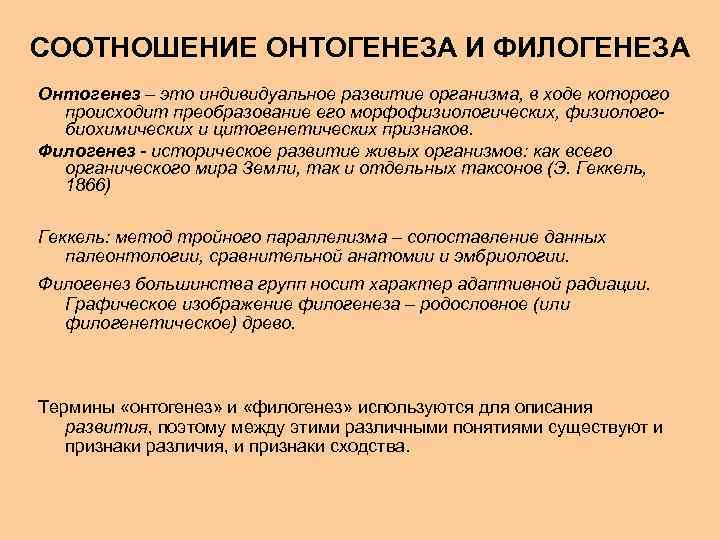 СООТНОШЕНИЕ ОНТОГЕНЕЗА И ФИЛОГЕНЕЗА

Онтогенез – это индивидуальное развитие организма, в ходе которого происходит преобразование его морфофизиологических, физиолого-биохимических и цитогенетических признаков.

Филогенез - историческое развитие живых организмов: как всего органического мира Земли, так и отдельных таксонов (Э. Геккель, 1866)

Геккель: метод тройного параллелизма – сопоставление данных палеонтологии, сравнительной анатомии и эмбриологии.

Филогенез большинства групп носит характер адаптивной радиации. Графическое изображение филогенеза – родословное (или филогенетическое) древо.

Термины «онтогенез» и «филогенез» используются для описания развития, поэтому между этими различными понятиями существуют и признаки различия, и признаки сходства.